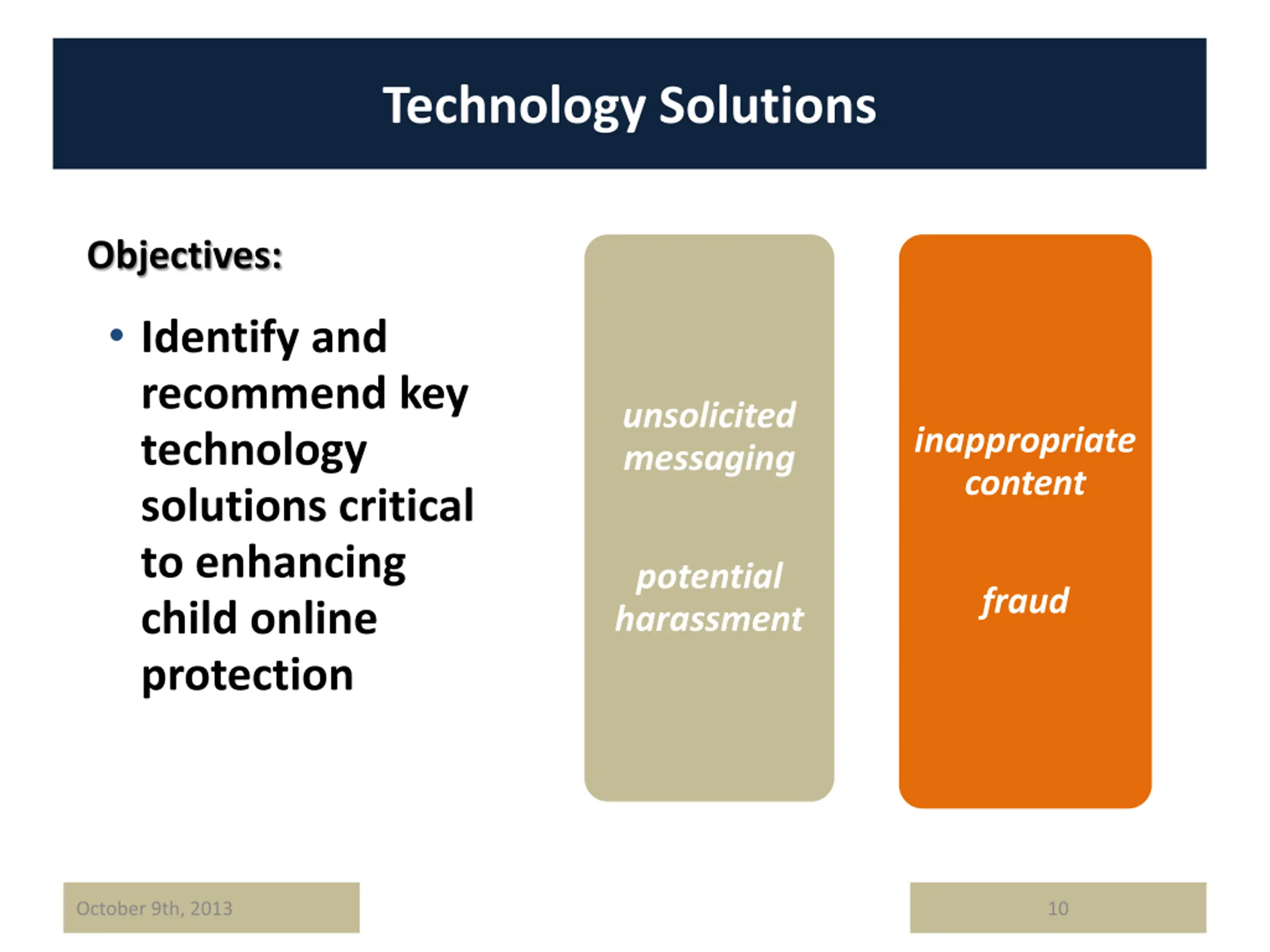 Technology Solutions

Objectives:

• Identify and recommend key technology solutions critical to enhancing child online protection

unsolicited messaging

potential harassment

inappropriate content

fraud

October 9th, 2013

10